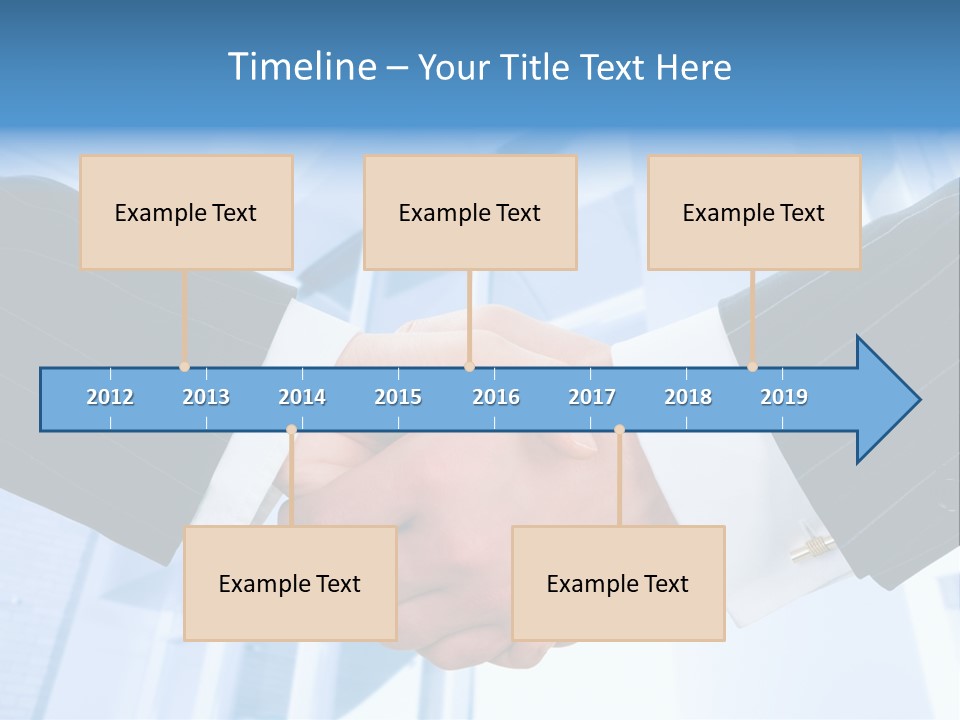 Timeline – Your Title Text Here

Example Text

Example Text

Example Text

2012
2013
2014
2015
2016
2017
2018
2019

Example Text

Example Text